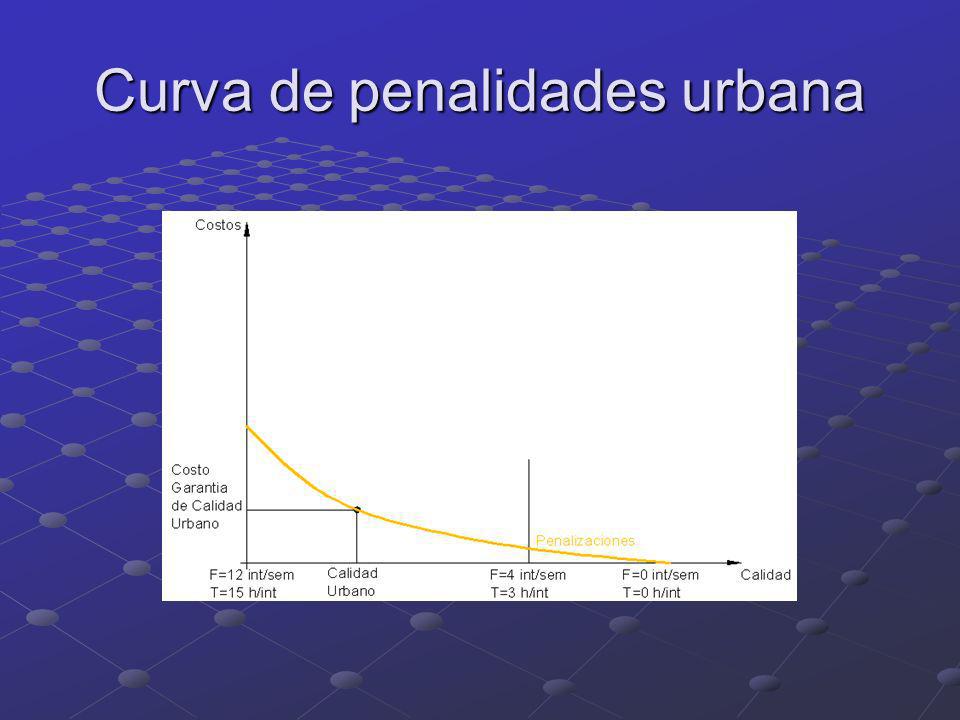 Curva de penalidades urbana

Costos

Costo Garantia de Calidad Urbano

Penalizaciones

F=12 int/sem
T=15 h/int

Calidad Urbano

F=4 int/sem
T=3 h/int

F=0 int/sem
T=0 h/int

Calidad